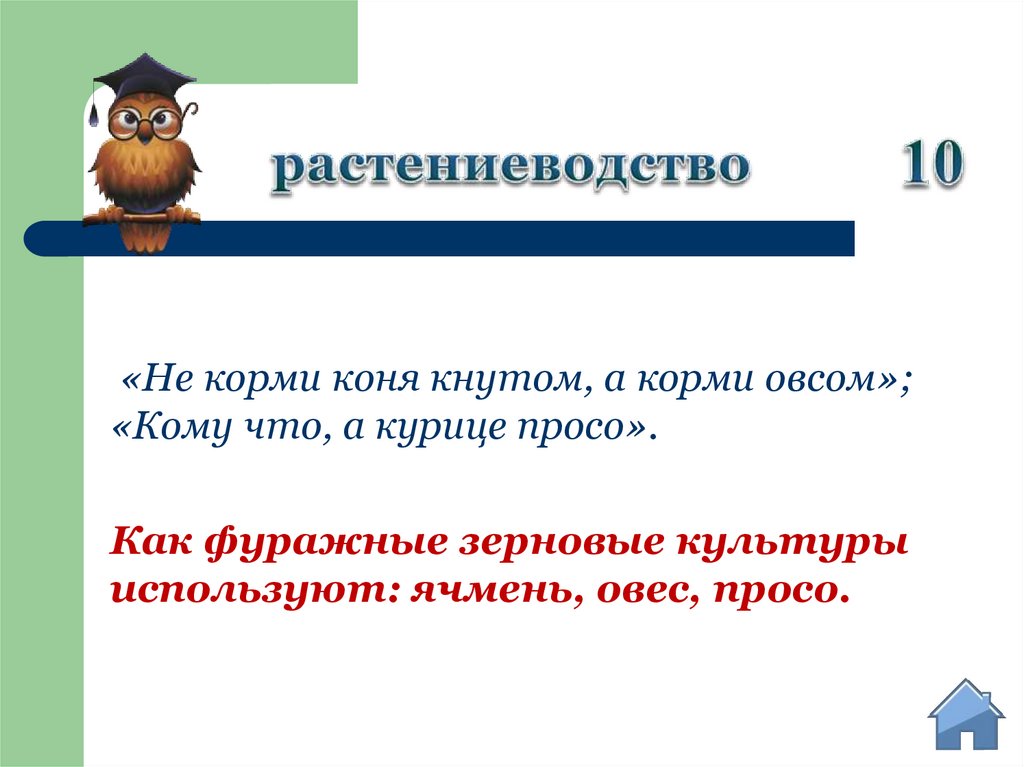 растениеводство

10

«Не корми коня кнутом, а корми овсом»; «Кому что, а курице просо».

Как фуражные зерновые культуры используют: ячмень, овес, просо.